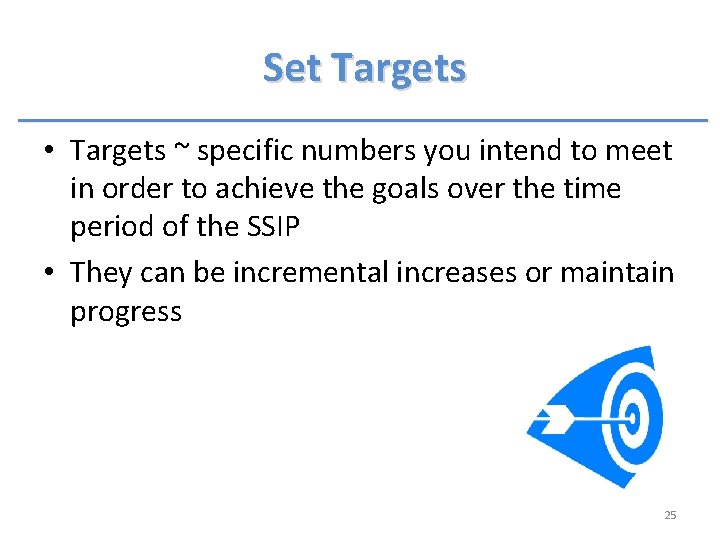 Set Targets

• Targets ~ specific numbers you intend to meet in order to achieve the goals over the time period of the SSIP

• They can be incremental increases or maintain progress

25